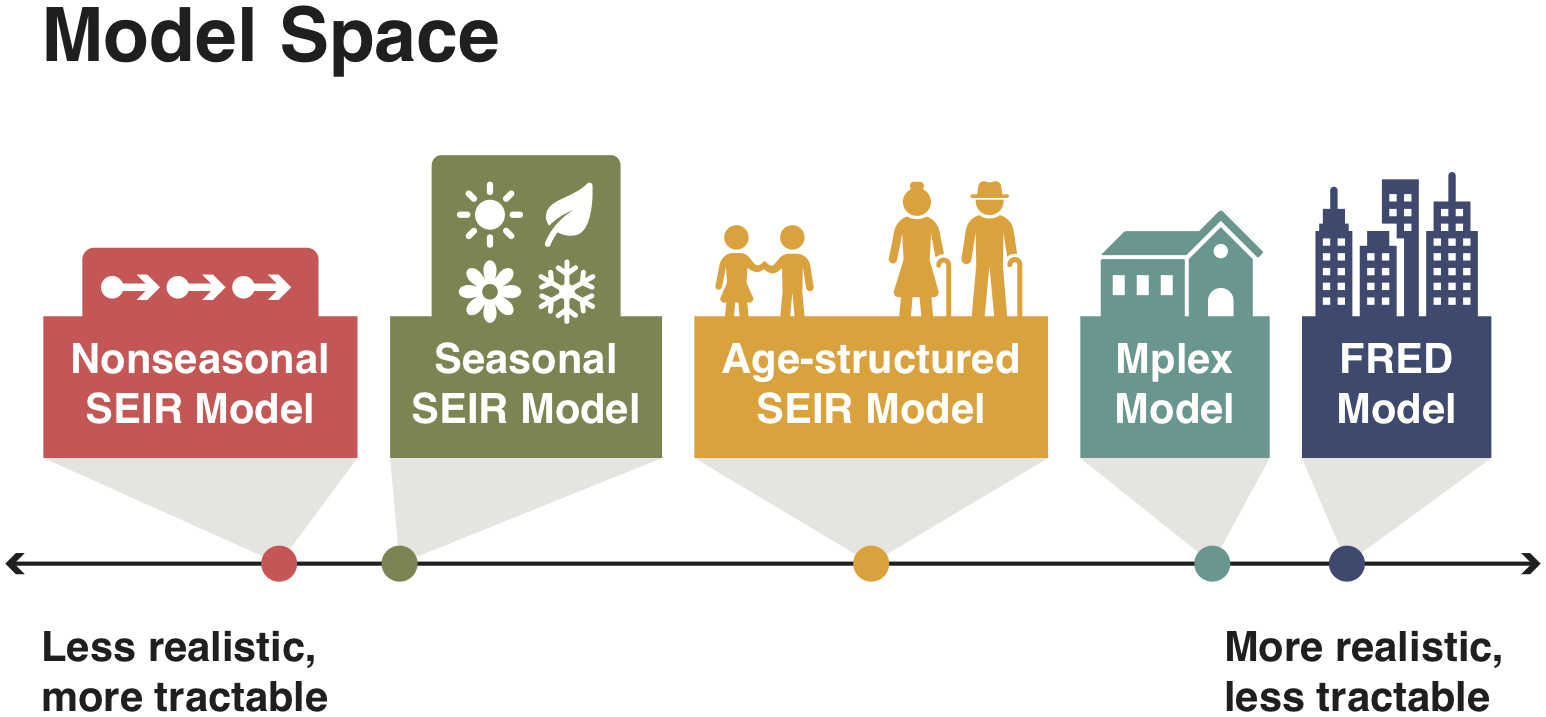 Model Space

Nonseasonal SEIR Model

Seasonal SEIR Model

Age-structured SEIR Model

Mplex Model

FRED Model

Less realistic, more tractable

More realistic, less tractable